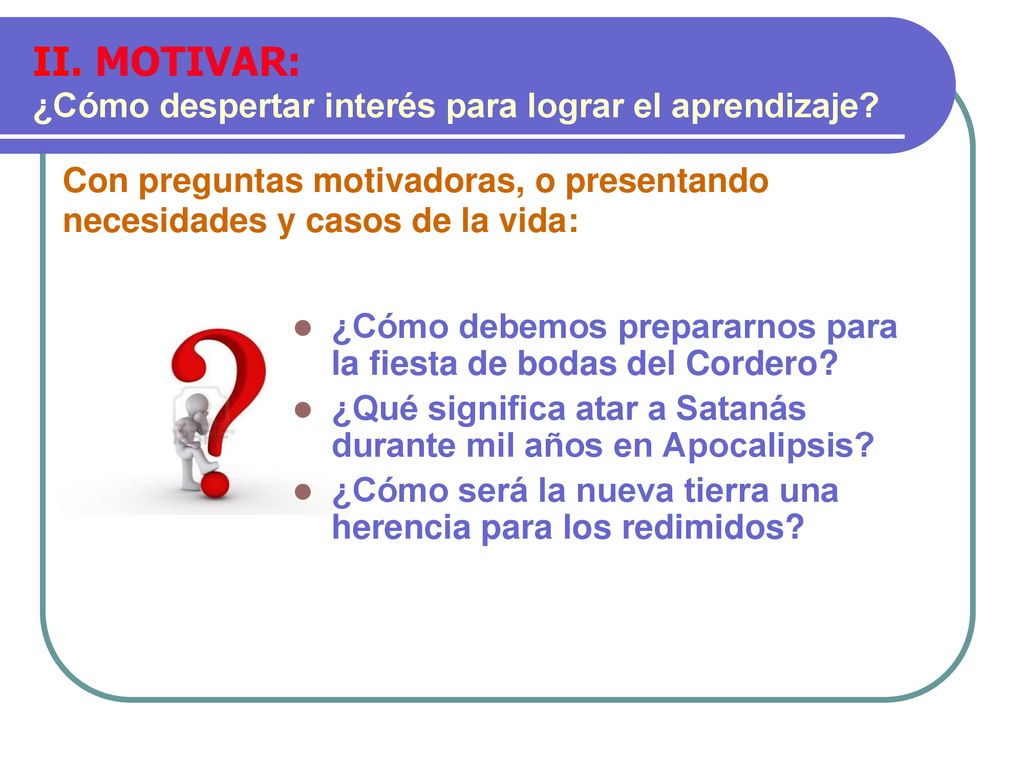 II. MOTIVAR:
¿Cómo despertar interés para lograr el aprendizaje?

Con preguntas motivadoras, o presentando necesidades y casos de la vida:

- ¿Cómo debemos prepararnos para la fiesta de bodas del Cordero?
- ¿Qué significa atar a Satanás durante mil años en Apocalipsis?
- ¿Cómo será la nueva tierra una herencia para los redimidos?